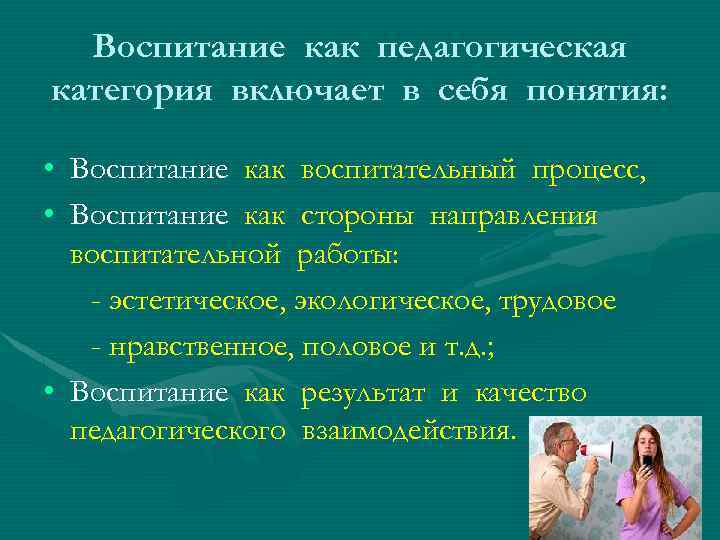 Воспитание как педагогическая категория включает в себя понятия:

• Воспитание как воспитательный процесс,

• Воспитание как стороны направления воспитательной работы:

- эстетическое, экологическое, трудовое

- нравственное, половое и т.д.;

• Воспитание как результат и качество педагогического взаимодействия.